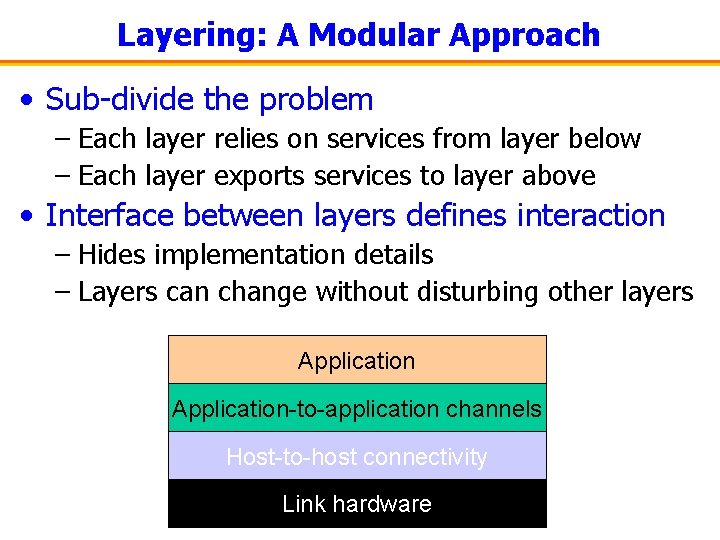 Layering: A Modular Approach

• Sub-divide the problem
  – Each layer relies on services from layer below
  – Each layer exports services to layer above
• Interface between layers defines interaction
  – Hides implementation details
  – Layers can change without disturbing other layers

Application
Application-to-application channels
Host-to-host connectivity
Link hardware